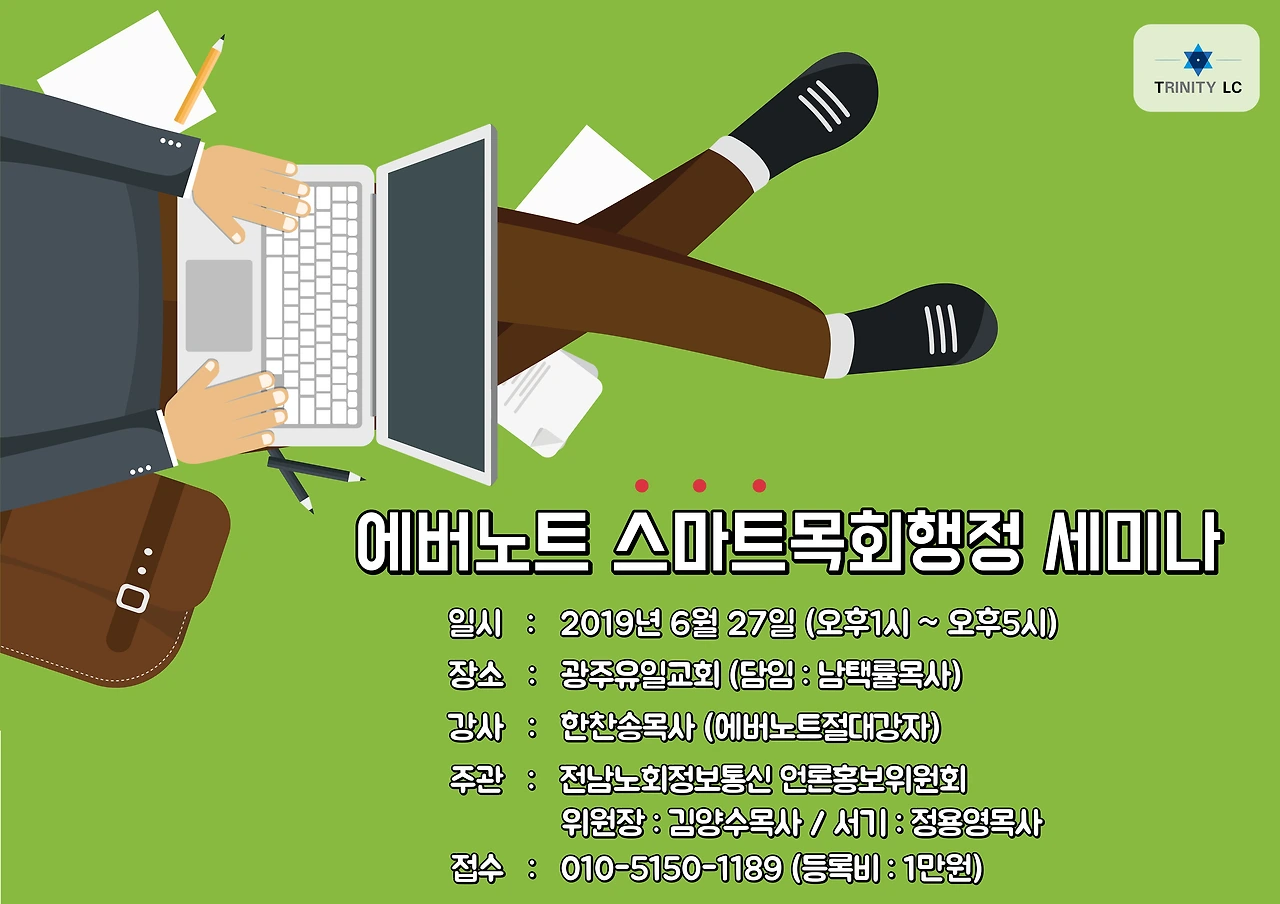 TRINITY LC

에버노트 스마트목회행정 세미나

일시 : 2019년 6월 27일 (오후1시 ~ 오후5시)

장소 : 광주유일교회 (담임 : 남택률목사)

강사 : 한찬송목사 (에버노트절대강자)

주관 : 전남노회정보통신 언론홍보위원회
위원장 : 김양수목사 / 서기 : 정용영목사

접수 : 010-5150-1189 (등록비 : 1만원)